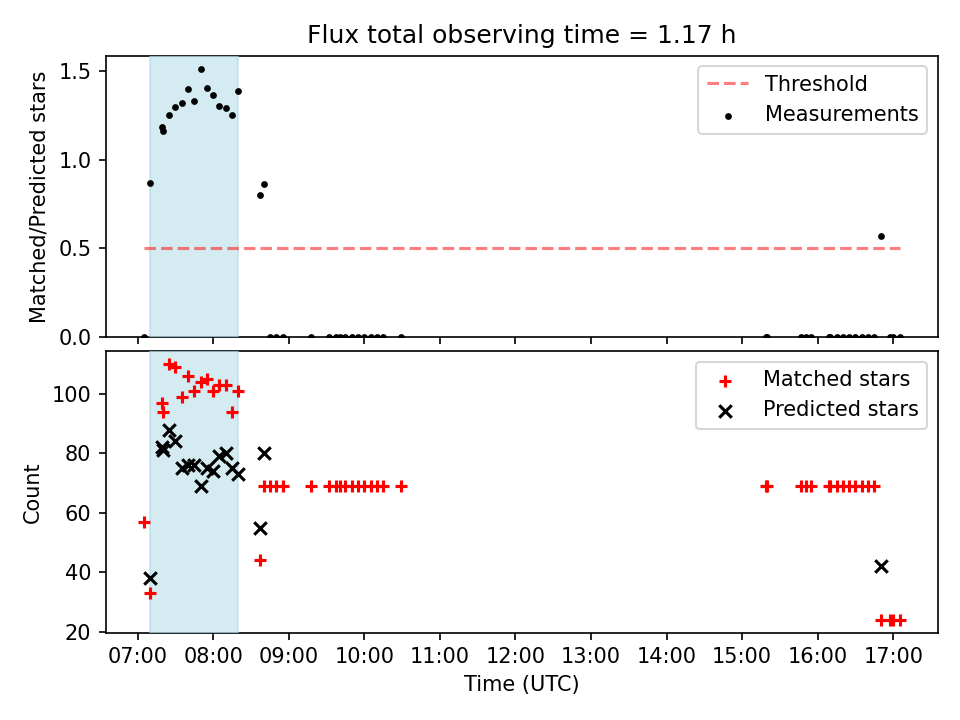 Flux total observing time = 1.17 h

Matched/Predicted stars

1.5
1.0
0.5
0.0

Threshold
Measurements

Count

100
80
60
40
20

Matched stars
Predicted stars

07:00 08:00 09:00 10:00 11:00 12:00 13:00 14:00 15:00 16:00 17:00

Time (UTC)